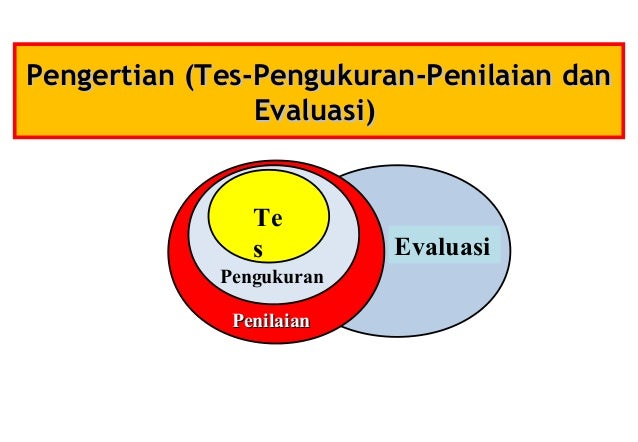 Pengertian (Tes-Pengukuran-Penilaian dan Evaluasi)

Te
s

Pengukuran

Penilaian

Evaluasi